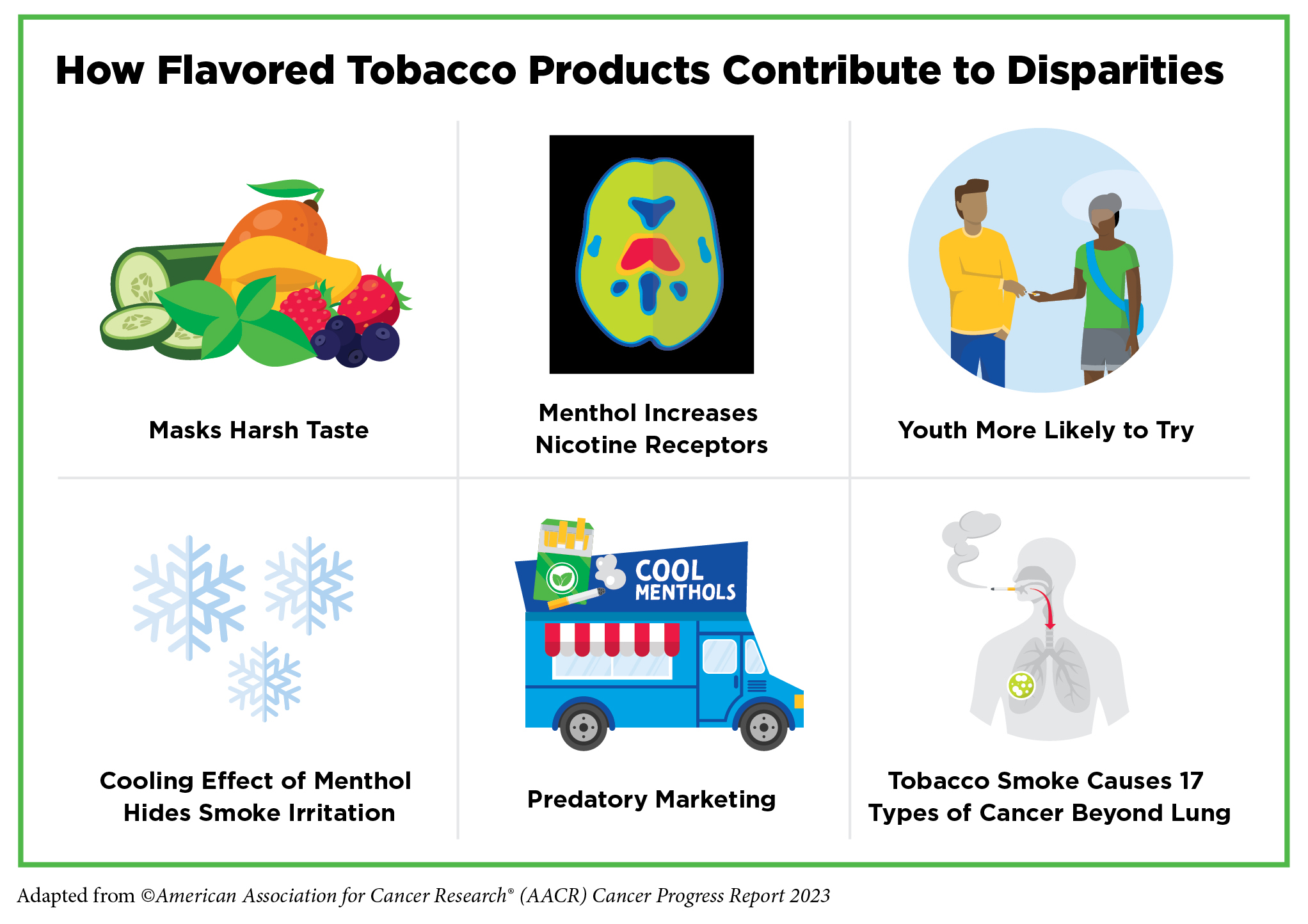 How Flavored Tobacco Products Contribute to Disparities

Masks Harsh Taste

Menthol Increases Nicotine Receptors

Youth More Likely to Try

Cooling Effect of Menthol Hides Smoke Irritation

COOL MENTHOLS

Predatory Marketing

Tobacco Smoke Causes 17 Types of Cancer Beyond Lung

Adapted from ©American Association for Cancer Research® (AACR) Cancer Progress Report 2023